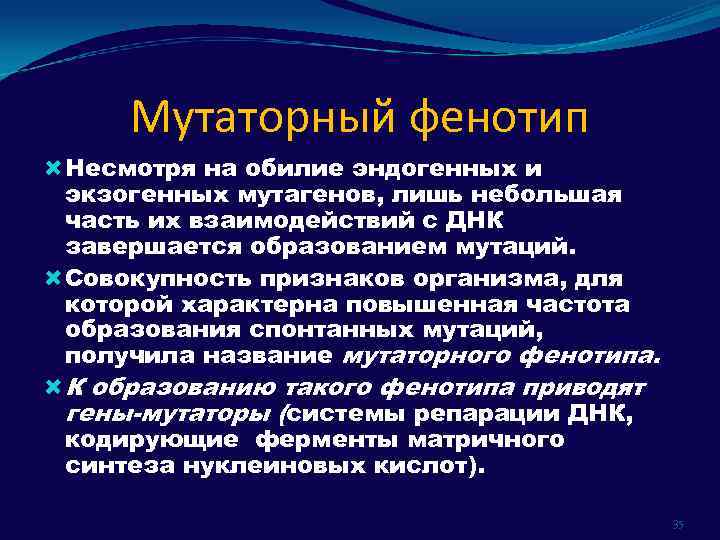 Мутаторный фенотип

Несмотря на обилие эндогенных и экзогенных мутагенов, лишь небольшая часть их взаимодействий с ДНК завершается образованием мутаций.

Совокупность признаков организма, для которой характерна повышенная частота образования спонтанных мутаций, получила название мутаторного фенотипа.

К образованию такого фенотипа приводят гены-мутаторы (системы репарации ДНК, кодирующие ферменты матричного синтеза нуклеиновых кислот).

35